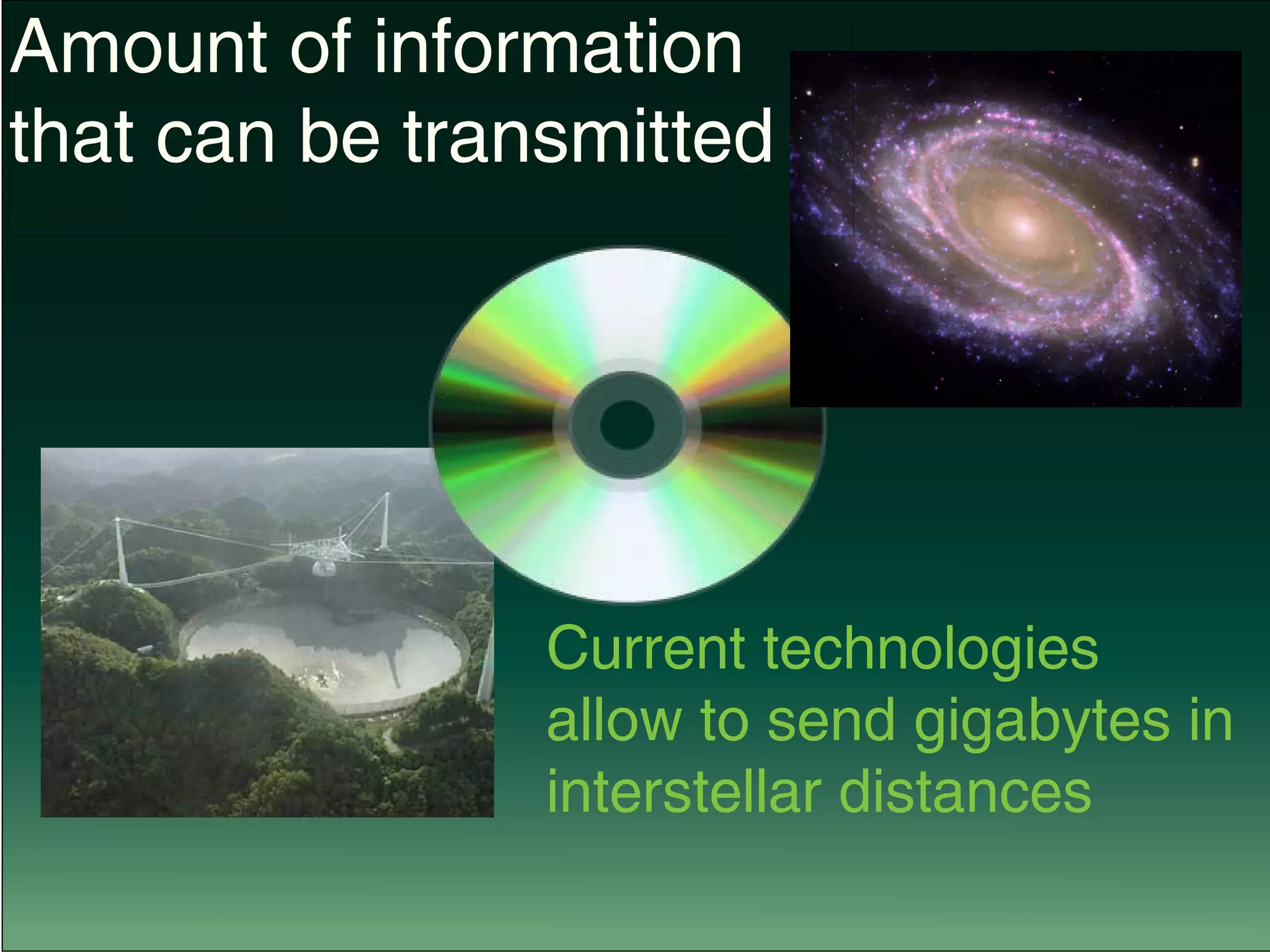 Amount of information that can be transmitted

Current technologies allow to send gigabytes in interstellar distances